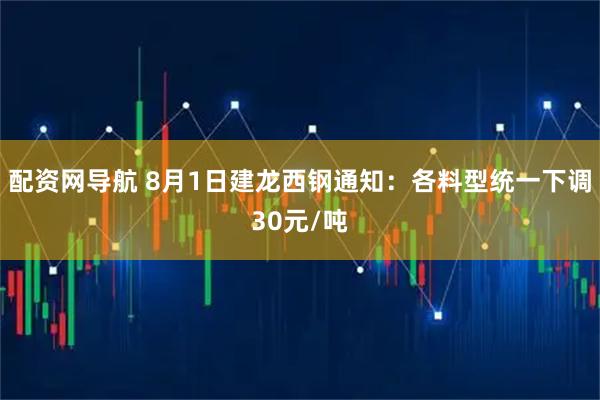 配资网导航 8月1日建龙西钢通知：各料型统一下调30元/吨